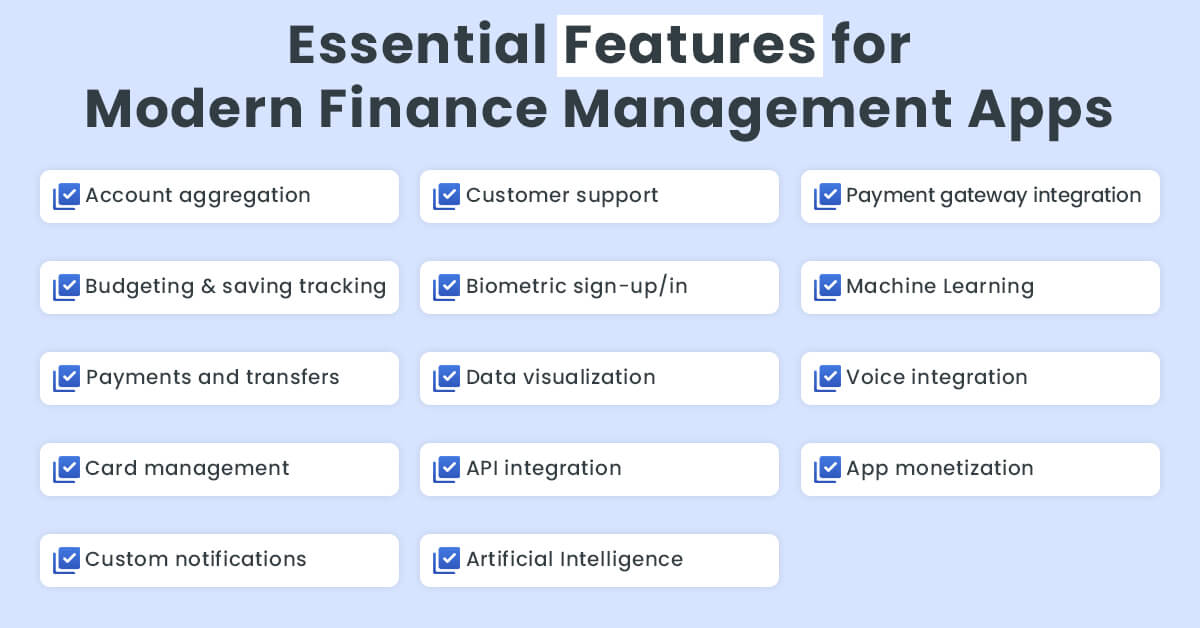 Essential Features for Modern Finance Management Apps

Account aggregation

Budgeting & saving tracking

Payments and transfers

Card management

Custom notifications

Customer support

Biometric sign-up/in

Data visualization

API integration

Artificial Intelligence

Payment gateway integration

Machine Learning

Voice integration

App monetization